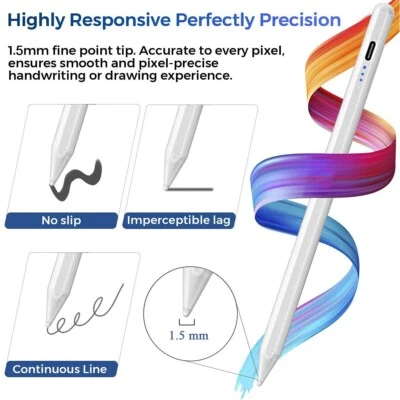 Highly Responsive Perfectly Precision

1.5mm fine point tip. Accurate to every pixel, ensures smooth and pixel-precise handwriting or drawing experience.

No slip

Imperceptible lag

Continuous Line

1.5 mm